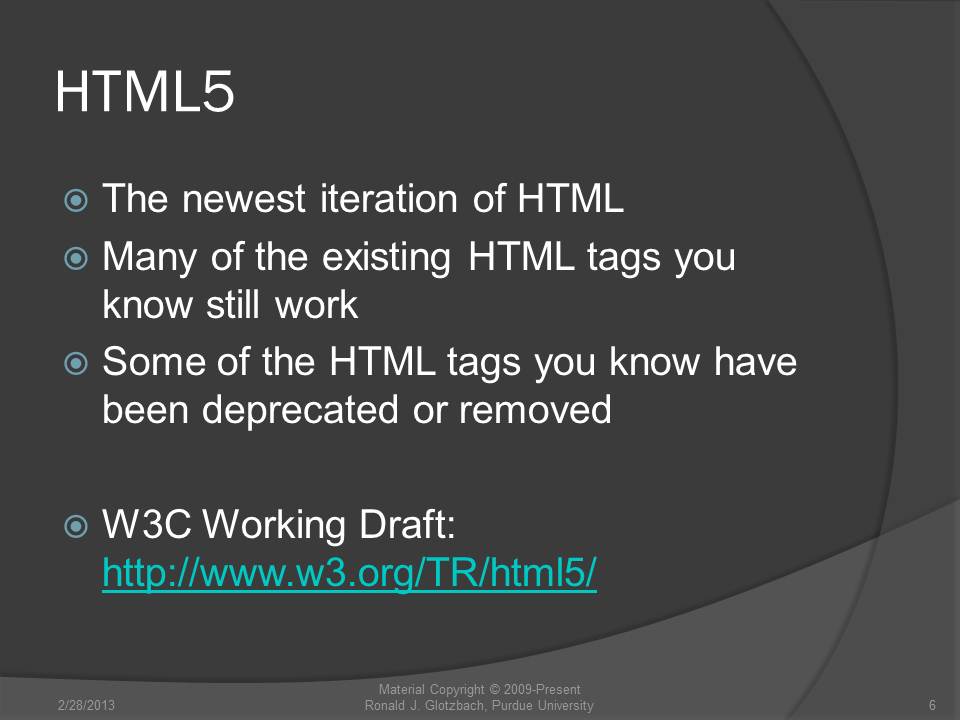 HTML5

The newest iteration of HTML

Many of the existing HTML tags you know still work

Some of the HTML tags you know have been deprecated or removed

W3C Working Draft: http://www.w3.org/TR/html5/

2/28/2013

Material Copyright © 2009-Present
Ronald J. Glotzbach, Purdue University

6